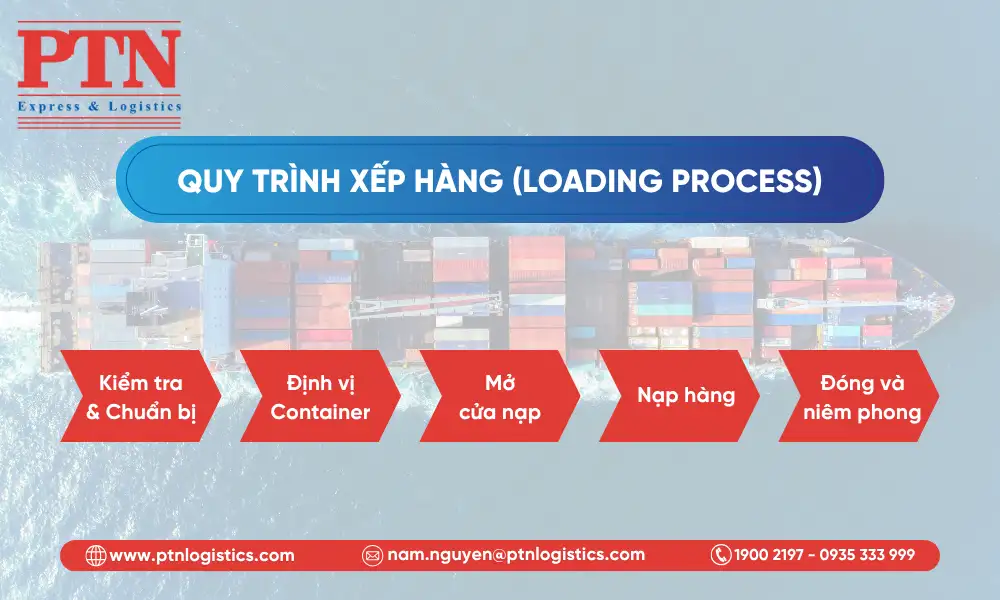 PTN
Express & Logistics

QUY TRÌNH XẾP HÀNG (LOADING PROCESS)

Kiểm tra & Chuẩn bị

Định vị Container

Mở cửa nạp

Nạp hàng

Đóng và niêm phong

www.ptnlogistics.com
nam.nguyen@ptnlogistics.com
1900 2197 - 0935 333 999